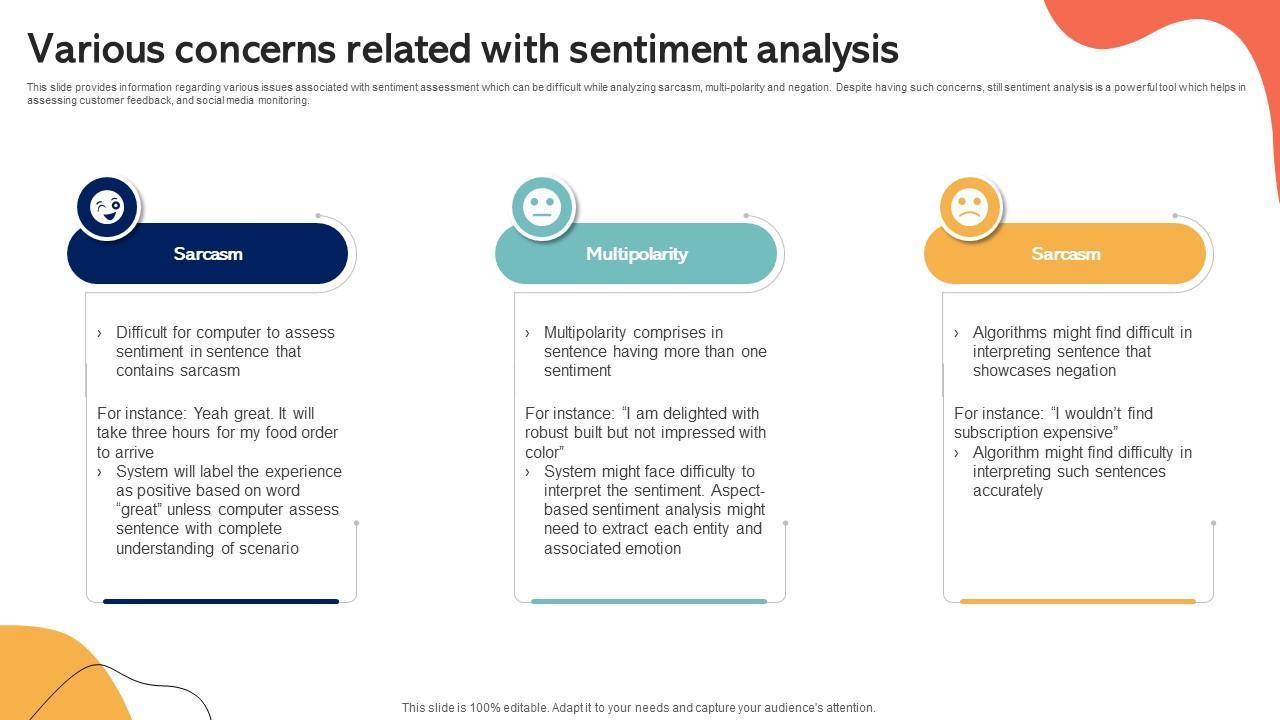 Various concerns related with sentiment analysis

This slide provides information regarding various issues associated with sentiment assessment which can be difficult while analyzing sarcasm, multi-polarity and negation. Despite having such concerns, still sentiment analysis is a powerful tool which helps in assessing customer feedback, and social media monitoring.

Sarcasm

› Difficult for computer to assess sentiment in sentence that contains sarcasm

For instance: Yeah great. It will take three hours for my food order to arrive
› System will label the experience as positive based on word "great" unless computer assess sentence with complete understanding of scenario

Multipolarity

› Multipolarity comprises in sentence having more than one sentiment

For instance: "I am delighted with robust built but not impressed with color"
› System might face difficulty to interpret the sentiment. Aspect-based sentiment analysis might need to extract each entity and associated emotion

Sarcasm

› Algorithms might find difficult in interpreting sentence that showcases negation

For instance: "I wouldn't find subscription expensive"
› Algorithm might find difficulty in interpreting such sentences accurately

This slide is 100% editable. Adapt it to your needs and capture your audience's attention.